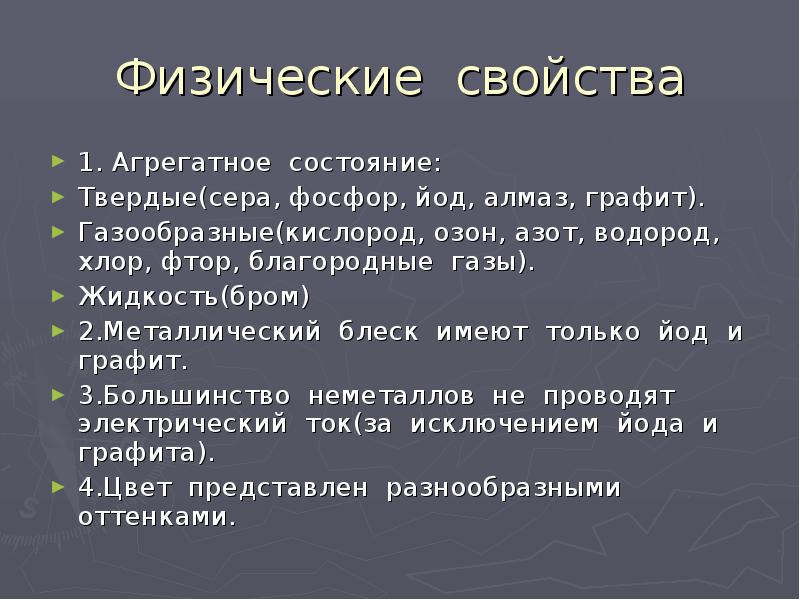 Физические свойства

1. Агрегатное состояние:

Твердые(сера, фосфор, йод, алмаз, графит).

Газообразные(кислород, озон, азот, водород, хлор, фтор, благородные газы).

Жидкость(бром)

2.Металлический блеск имеют только йод и графит.

3.Большинство неметаллов не проводят электрический ток(за исключением йода и графита).

4.Цвет представлен разнообразными оттенками.